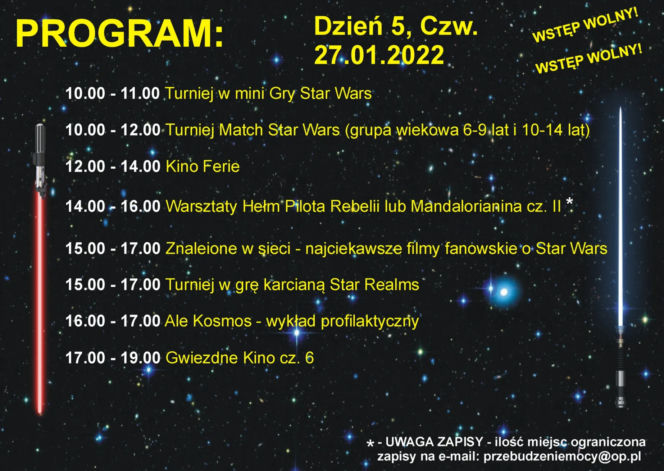 PROGRAM:

Dzień 5, Czw. 27.01.2022

WSTĘP WOLNY!

WSTĘP WOLNY!

10.00 - 11.00 Turniej w mini Gry Star Wars

10.00 - 12.00 Turniej Match Star Wars (grupa wiekowa 6-9 lat i 10-14 lat)

12.00 - 14.00 Kino Ferie

14.00 - 16.00 Warsztaty Hełm Pilota Rebelii lub Mandalorianina cz. II *

15.00 - 17.00 Znaleione w sieci - najciekawsze filmy fanowskie o Star Wars

15.00 - 17.00 Turniej w grę karcianą Star Realms

16.00 - 17.00 Ale Kosmos - wykład profilaktyczny

17.00 - 19.00 Gwiezdne Kino cz. 6

* - UWAGA ZAPISY - ilość miejsc ograniczona
zapisy na e-mail: przebudzeniemocy@op.pl